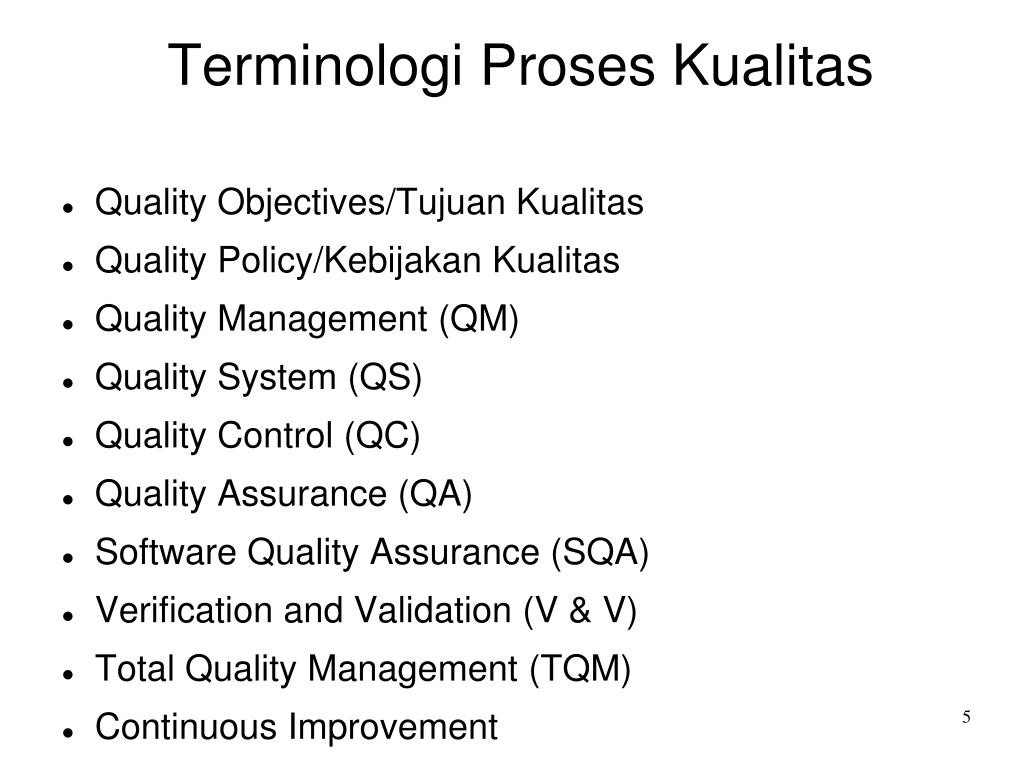 Terminologi Proses Kualitas

- Quality Objectives/Tujuan Kualitas
- Quality Policy/Kebijakan Kualitas
- Quality Management (QM)
- Quality System (QS)
- Quality Control (QC)
- Quality Assurance (QA)
- Software Quality Assurance (SQA)
- Verification and Validation (V & V)
- Total Quality Management (TQM)
- Continuous Improvement

5